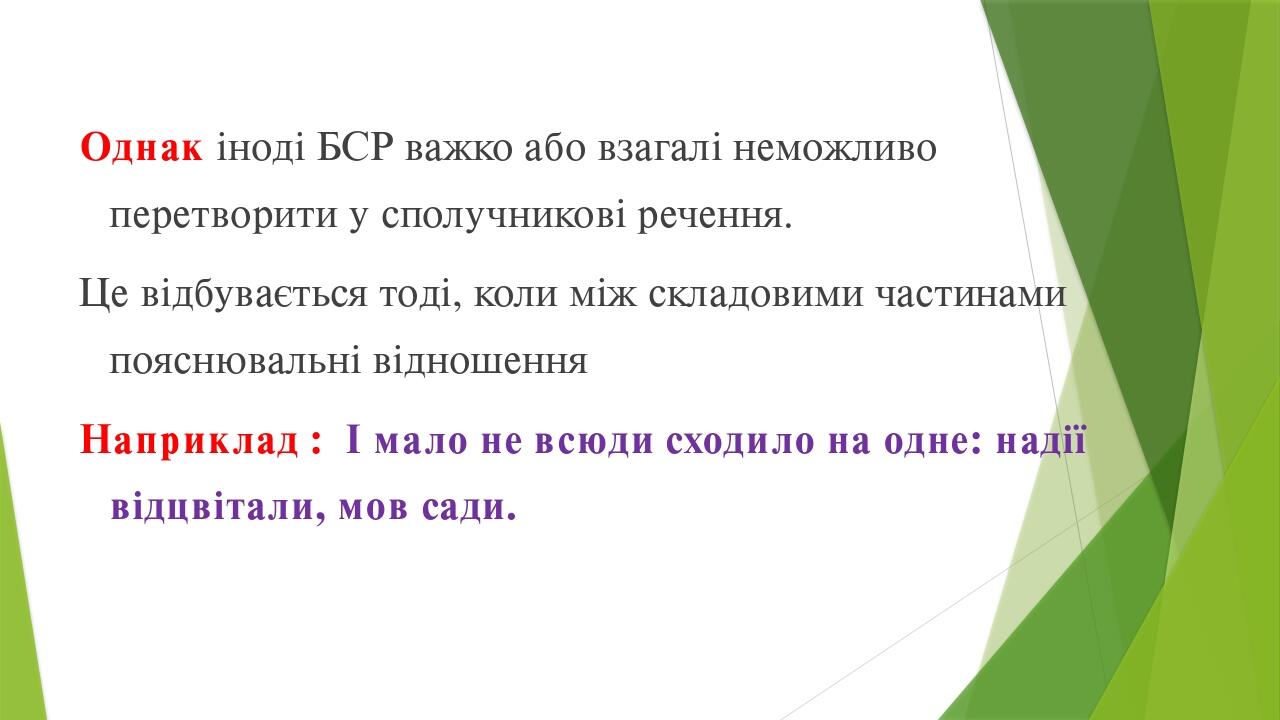 Однак іноді БСР важко або взагалі неможливо перетворити у сполучникові речення.

Це відбувається тоді, коли між складовими частинами пояснювальні відношення

Наприклад : І мало не всюди сходило на одне: надії відцвітали, мов сади.